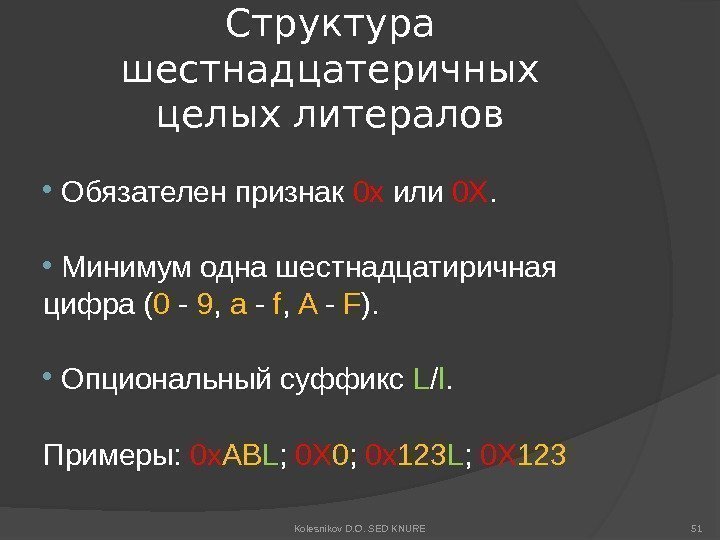 Структура шестнадцатеричных целых литералов

• Обязателен признак 0x или 0X.

• Минимум одна шестнадцатиричная цифра (0 - 9, a - f, A - F).

• Опциональный суффикс L/l.

Примеры: 0xABL; 0X0; 0x123L; 0X123

Kolesnikov D.O. SED KNURE

51